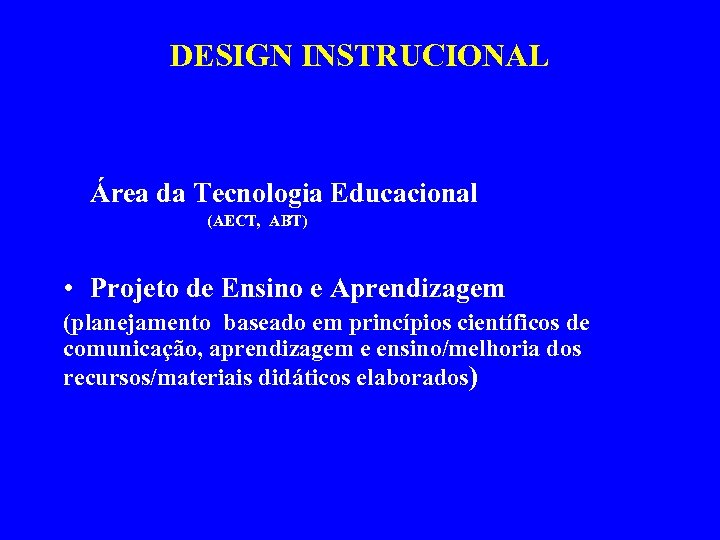 DESIGN INSTRUCIONAL

Área da Tecnologia Educacional
(AECT, ABT)

• Projeto de Ensino e Aprendizagem
(planejamento baseado em princípios científicos de comunicação, aprendizagem e ensino/melhoria dos recursos/materiais didáticos elaborados)